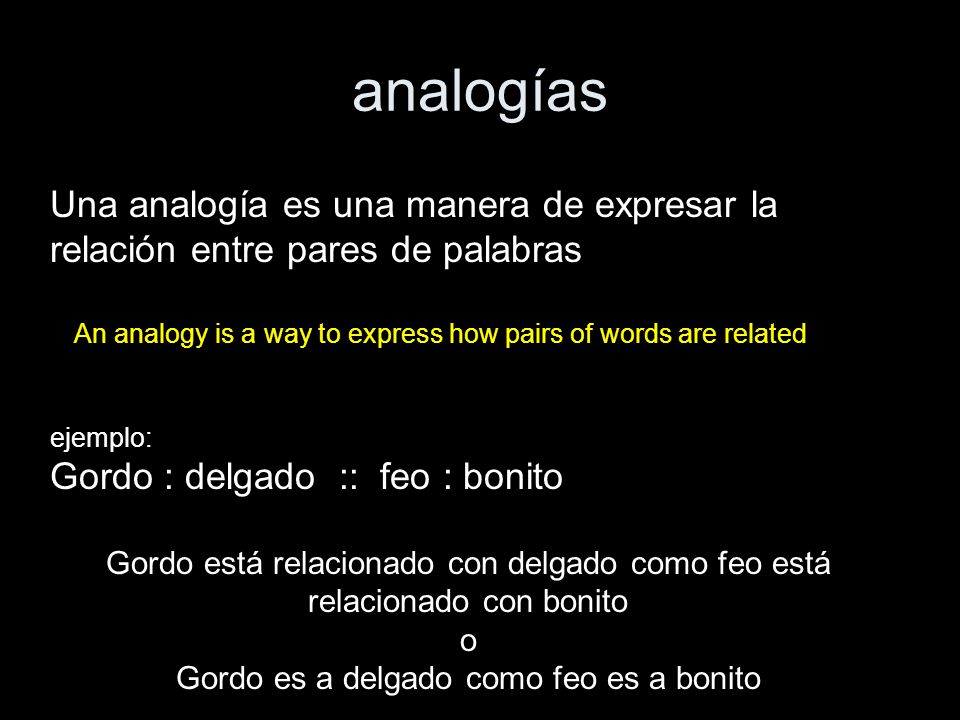 analogías

Una analogía es una manera de expresar la relación entre pares de palabras

An analogy is a way to express how pairs of words are related

ejemplo:
Gordo : delgado :: feo : bonito

Gordo está relacionado con delgado como feo está relacionado con bonito
o
Gordo es a delgado como feo es a bonito